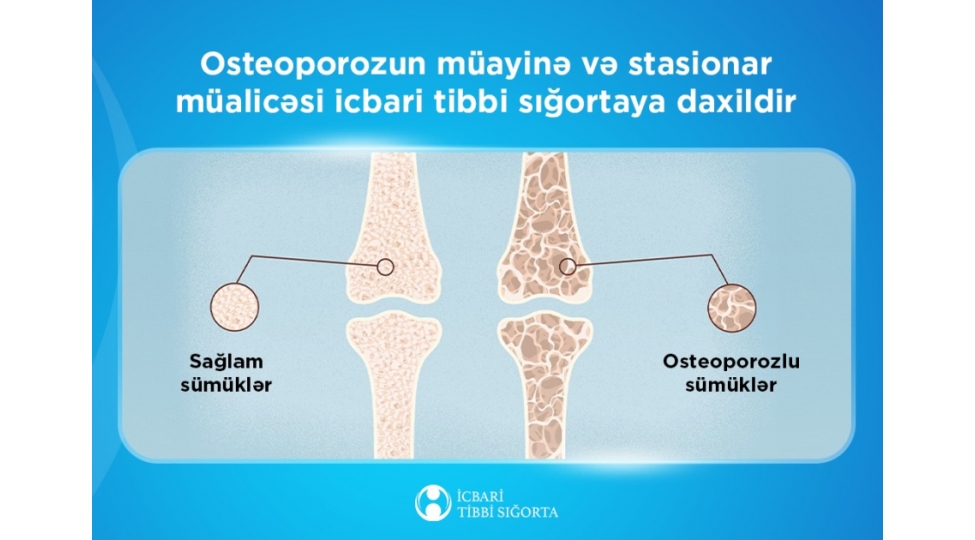 Osteoporozun müayinə və stasionar müalicəsi icbari tibbi sığortaya daxildir

Sağlam sümüklər

Osteoporozlu sümüklər

İCBARİ TİBBİ SIĞORTA